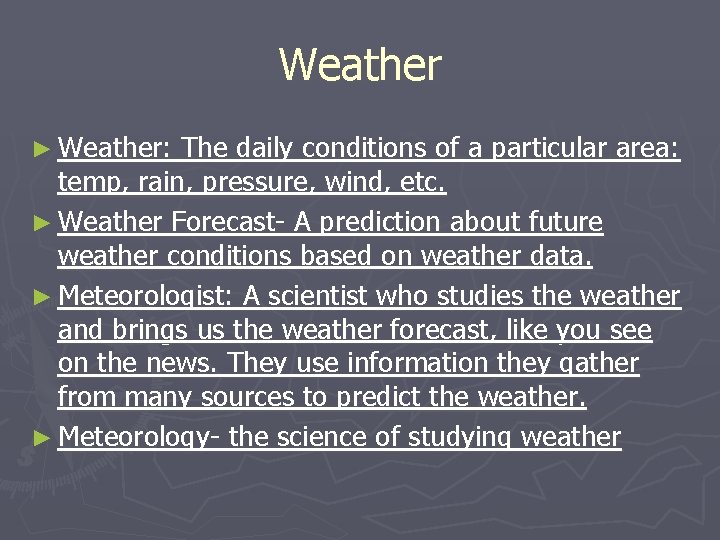 Weather

► Weather: The daily conditions of a particular area: temp, rain, pressure, wind, etc.

► Weather Forecast- A prediction about future weather conditions based on weather data.

► Meteorologist: A scientist who studies the weather and brings us the weather forecast, like you see on the news. They use information they gather from many sources to predict the weather.

► Meteorology- the science of studying weather